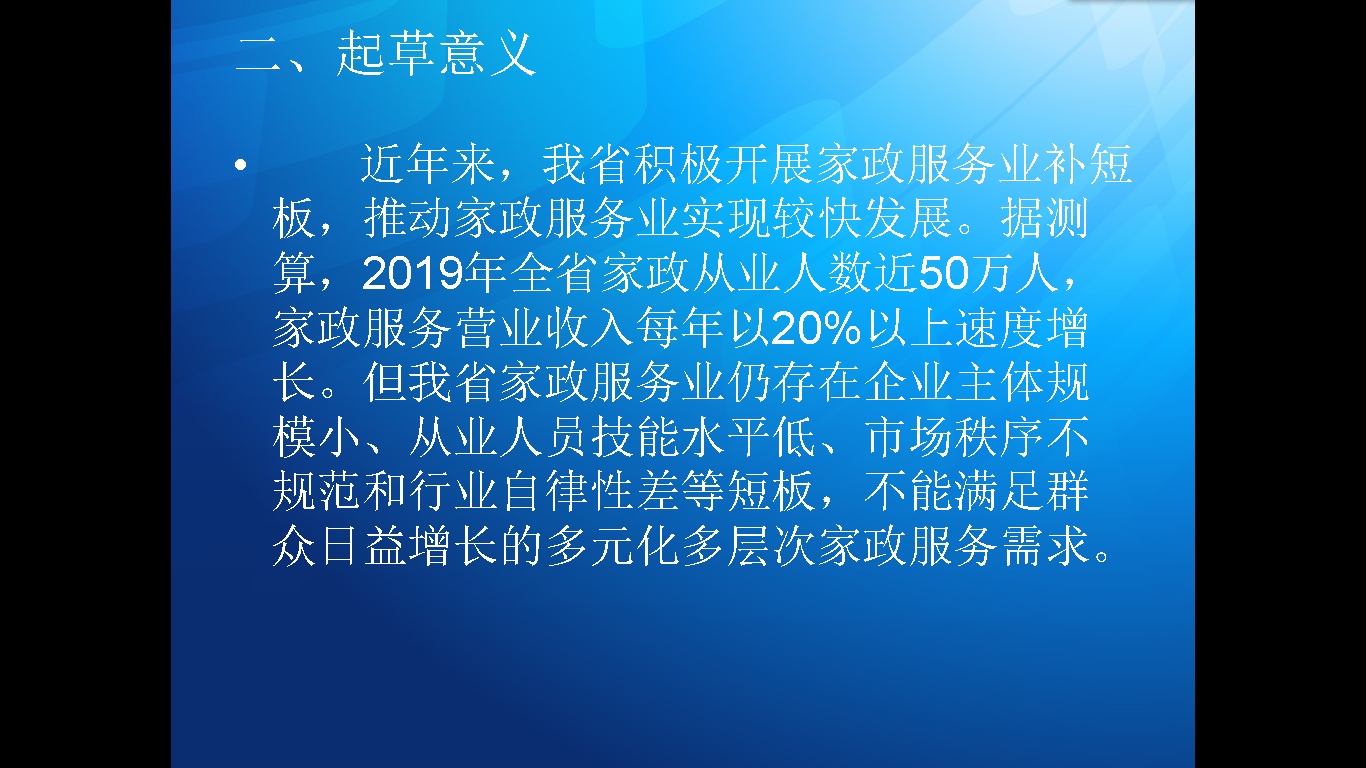 二、起草意义

• 近年来，我省积极开展家政服务业补短板，推动家政服务业实现较快发展。据测算，2019年全省家政从业人数近50万人，家政服务营业收入每年以20%以上速度增长。但我省家政服务业仍存在企业主体规模小、从业人员技能水平低、市场秩序不规范和行业自律性差等短板，不能满足群众日益增长的多元化多层次家政服务需求。